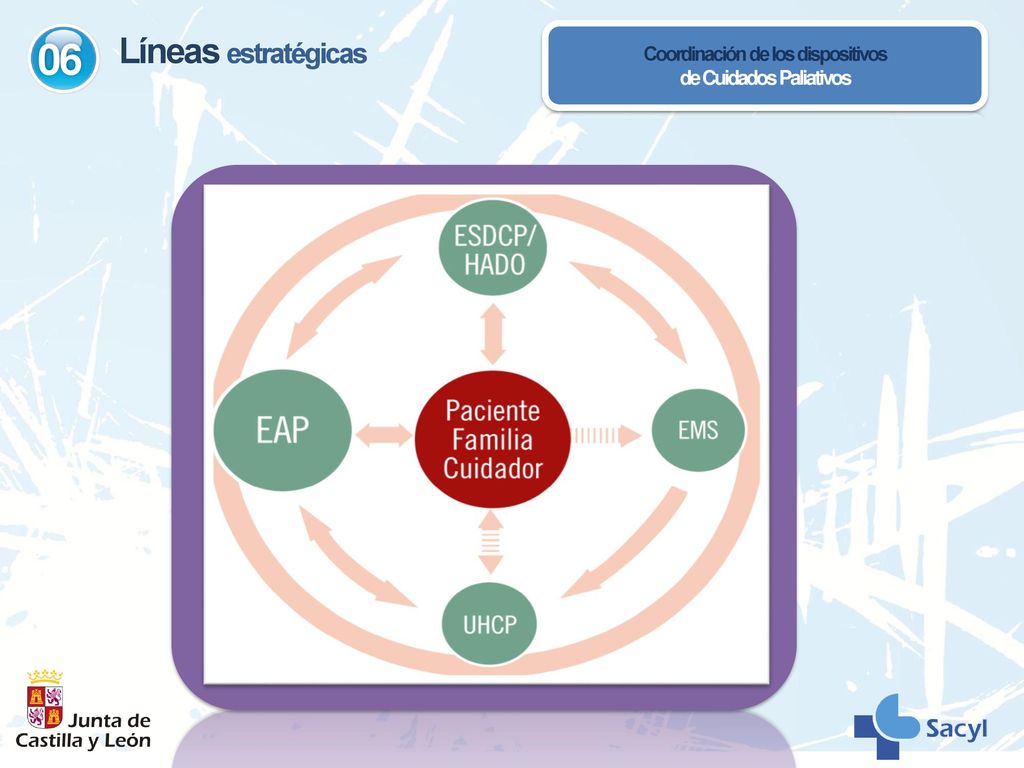 06 Líneas estratégicas

Coordinación de los dispositivos de Cuidados Paliativos

ESDCP/ HADO

EAP

Paciente Familia Cuidador

EMS

UHCP

Junta de Castilla y León

Sacyl